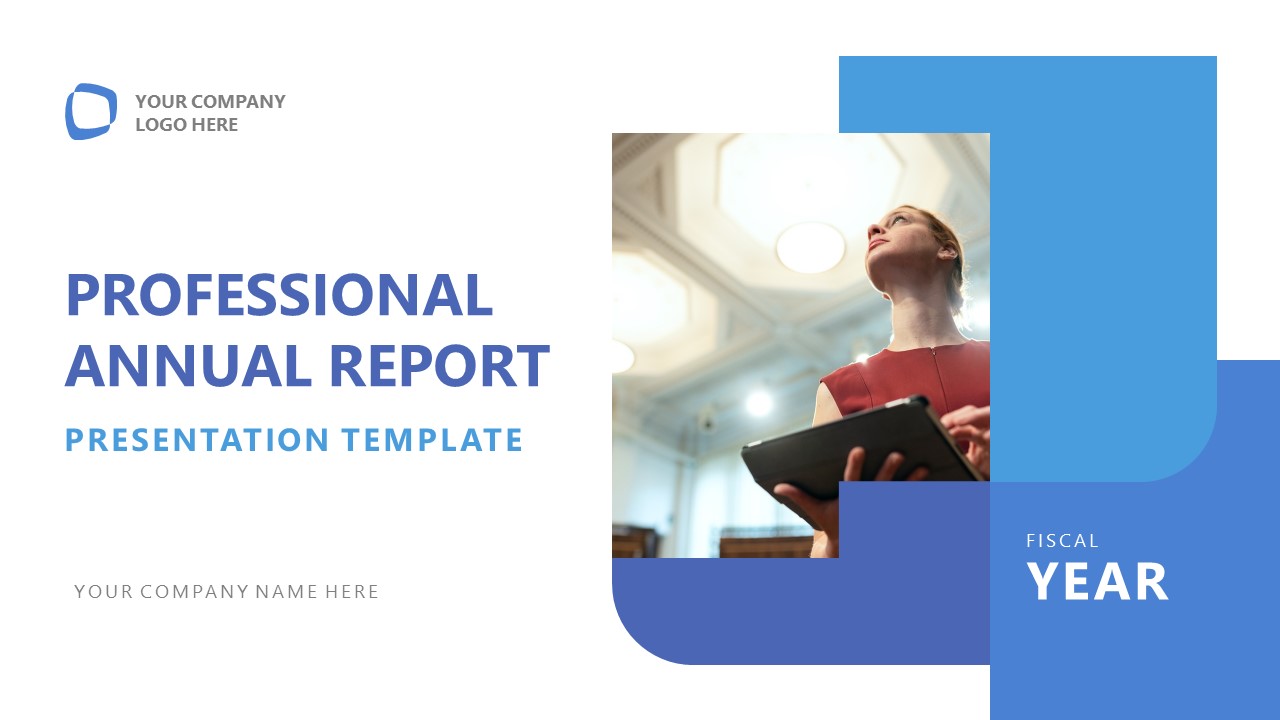 YOUR COMPANY LOGO HERE

PROFESSIONAL ANNUAL REPORT

PRESENTATION TEMPLATE

YOUR COMPANY NAME HERE

FISCAL
YEAR